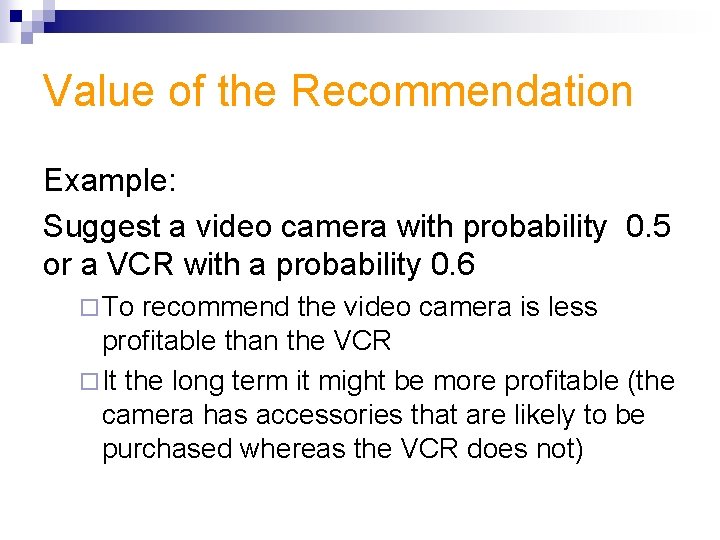 Value of the Recommendation

Example:

Suggest a video camera with probability 0.5 or a VCR with a probability 0.6

□ To recommend the video camera is less profitable than the VCR

□ It the long term it might be more profitable (the camera has accessories that are likely to be purchased whereas the VCR does not)